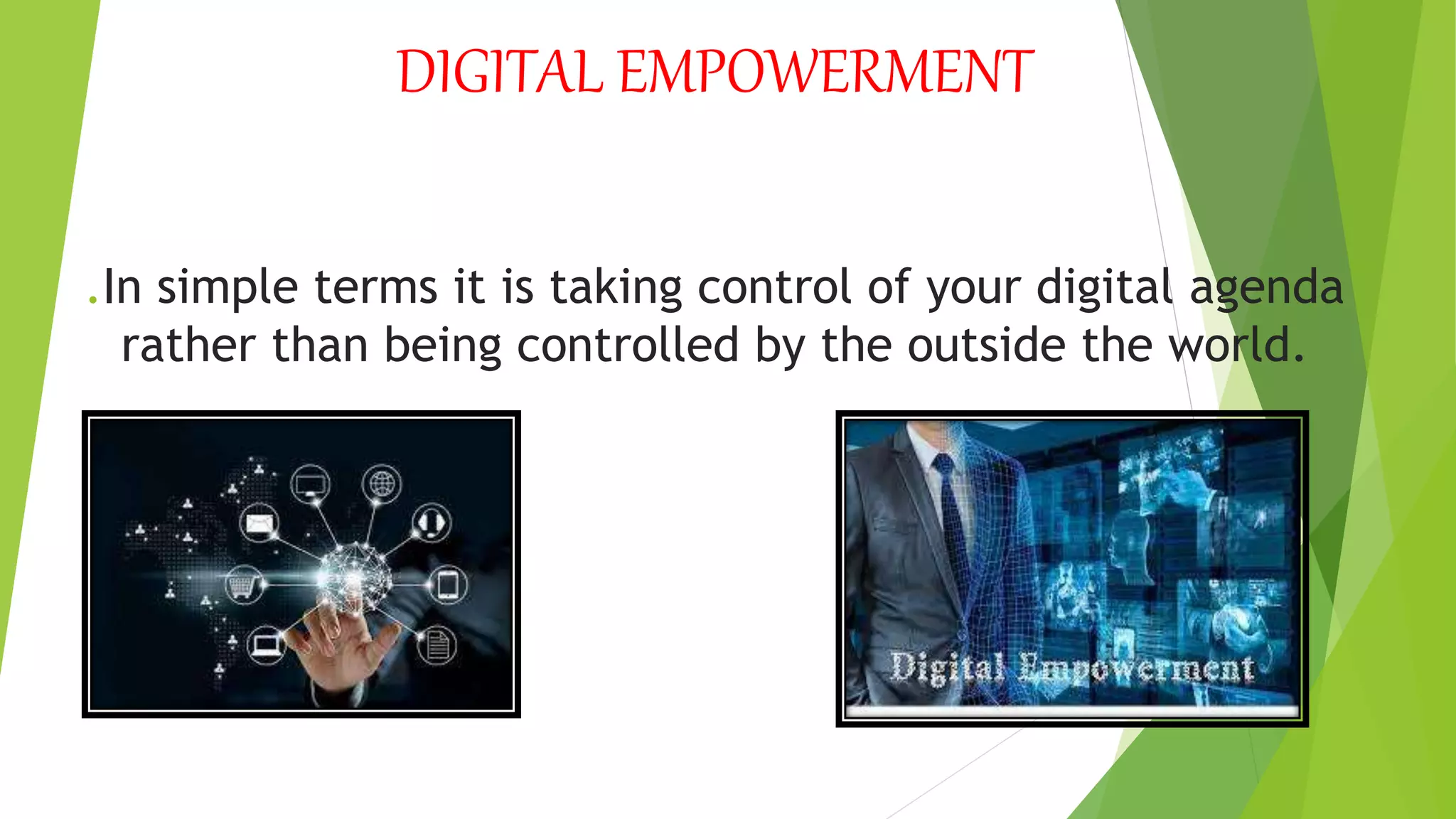 DIGITAL EMPOWERMENT

.In simple terms it is taking control of your digital agenda rather than being controlled by the outside the world.

Digital Empowerment